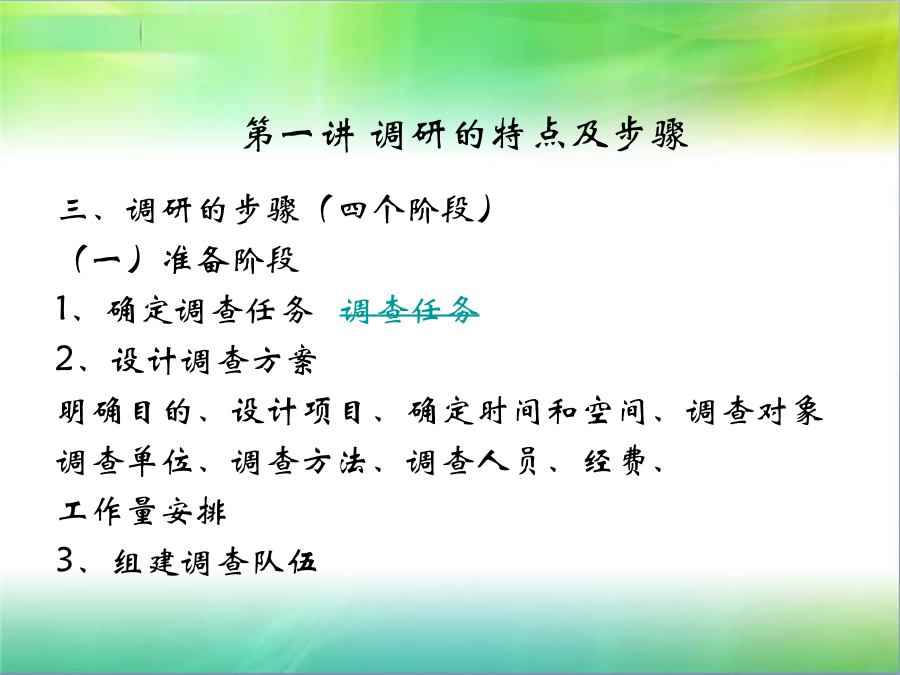 第一讲 调研的特点及步骤

三、调研的步骤（四个阶段）

（一）准备阶段

1、确定调查任务 调查任务

2、设计调查方案

明确目的、设计项目、确定时间和空间、调查对象调查单位、调查方法、调查人员、经费、工作量安排

3、组建调查队伍